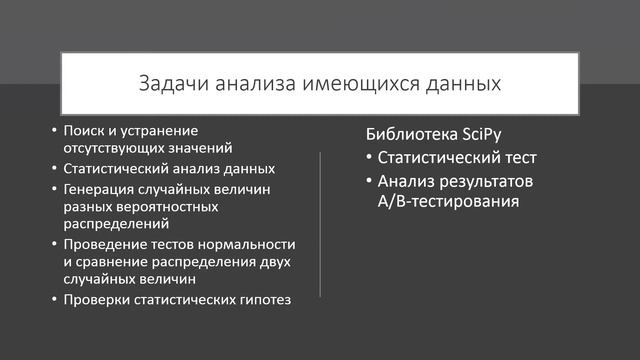 Задачи анализа имеющихся данных

• Поиск и устранение отсутствующих значений
• Статистический анализ данных
• Генерация случайных величин разных вероятностных распределений
• Проведение тестов нормальности и сравнение распределения двух случайных величин
• Проверки статистических гипотез

Библиотека SciPy
• Статистический тест
• Анализ результатов A/B-тестирования